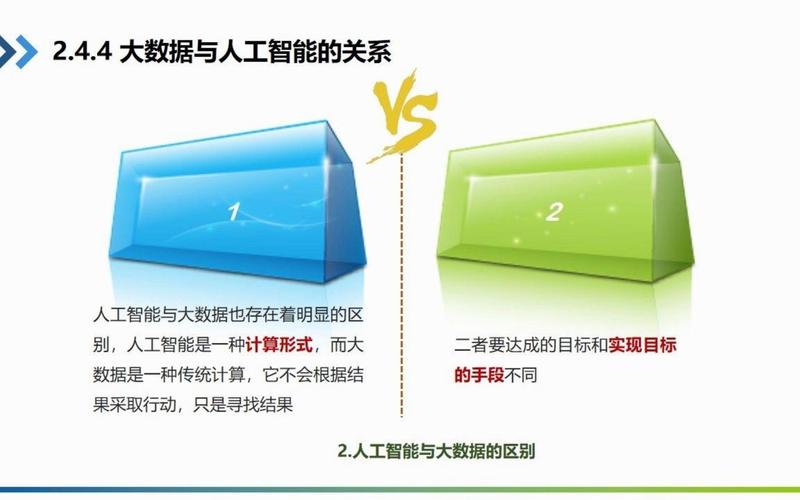 2.4.4 大数据与人工智能的关系

VS

1

2

人工智能与大数据也存在着明显的区别，人工智能是一种计算形式，而大数据是一种传统计算，它不会根据结果采取行动，只是寻找结果

二者要达成的目标和实现目标的手段不同

2.人工智能与大数据的区别